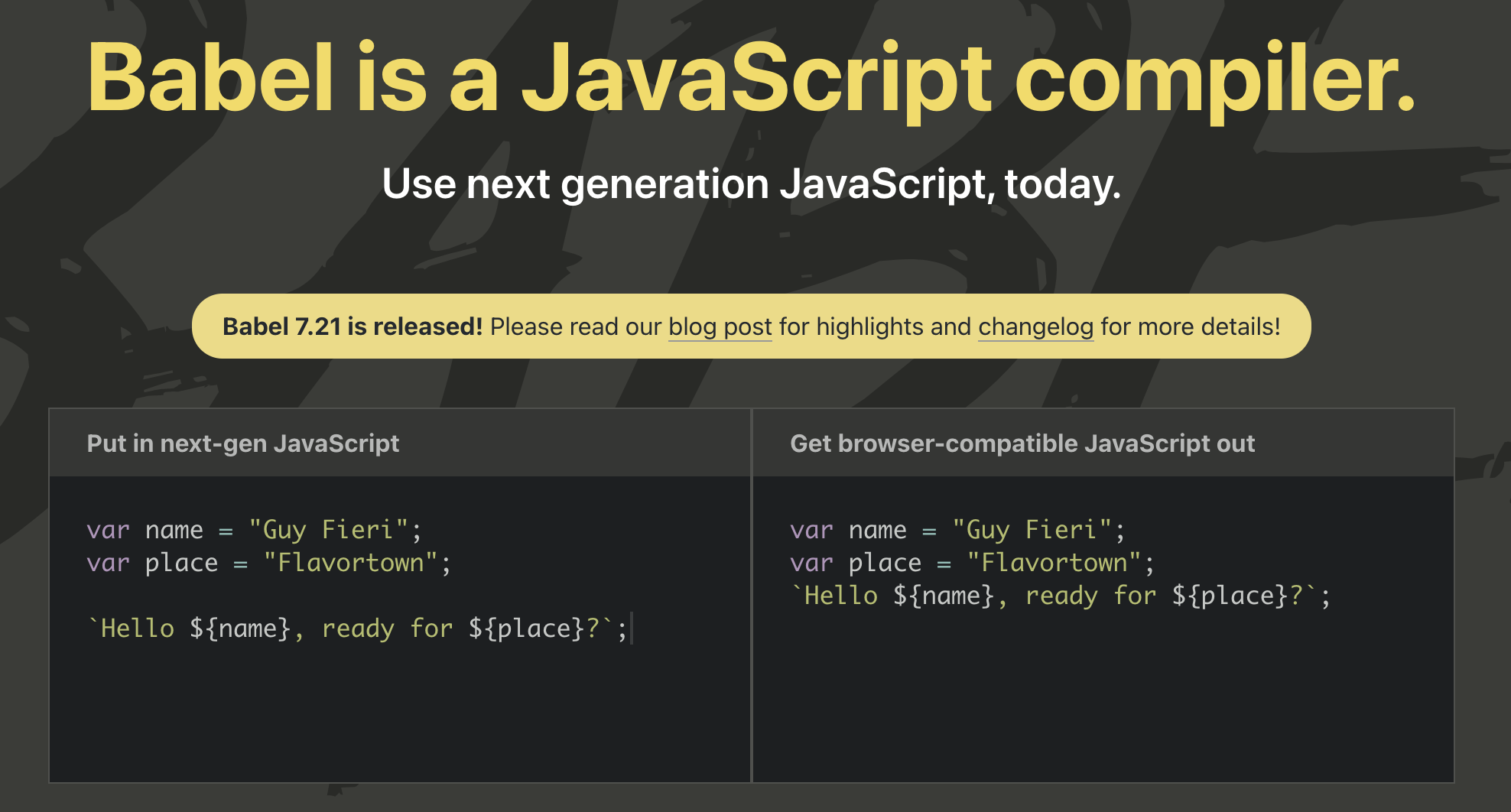 Babel is a JavaScript compiler.

Use next generation JavaScript, today.

Babel 7.21 is released! Please read our blog post for highlights and changelog for more details!

Put in next-gen JavaScript

var name = "Guy Fieri";
var place = "Flavortown";

`Hello ${name}, ready for ${place}?`;

Get browser-compatible JavaScript out

var name = "Guy Fieri";
var place = "Flavortown";
`Hello ${name}, ready for ${place}?`;